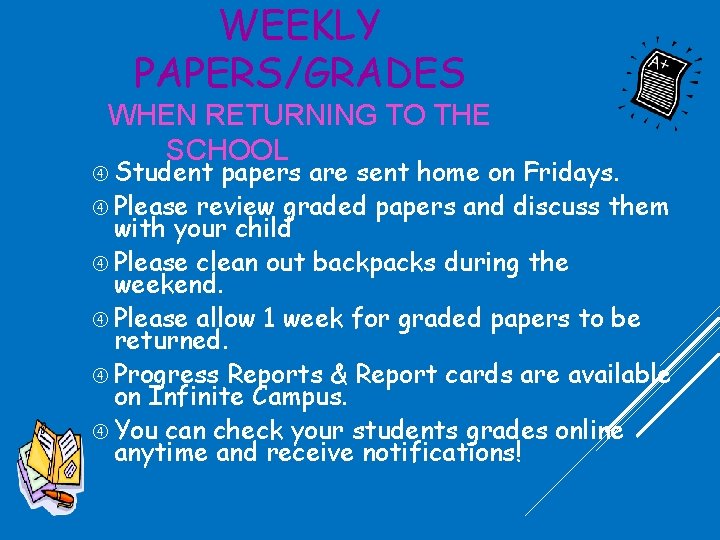 WEEKLY PAPERS/GRADES
WHEN RETURNING TO THE SCHOOL

A+

④ Student papers are sent home on Fridays.
④ Please review graded papers and discuss them with your child
④ Please clean out backpacks during the weekend.
④ Please allow 1 week for graded papers to be returned.
④ Progress Reports & Report cards are available on Infinite Campus.
④ You can check your students grades online anytime and receive notifications!